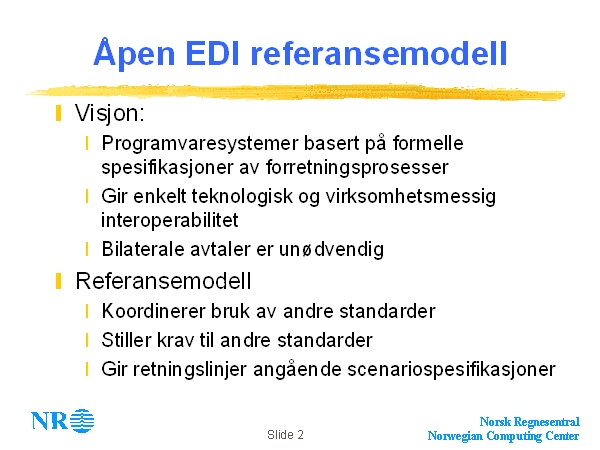 Åpen EDI referansemodell

Visjon:

Programvaresystemer basert på formelle spesifikasjoner av forretningsprosesser

Gir enkelt teknologisk og virksomhetsmessig interoperabilitet

Bilaterale avtaler er unødvendig

Referansemodell

Koordinerer bruk av andre standarder

Stiller krav til andre standarder

Gir retningslinjer angående scenariospesifikasjoner

NR

Slide 2

Norsk Regnesentral
Norwegian Computing Center